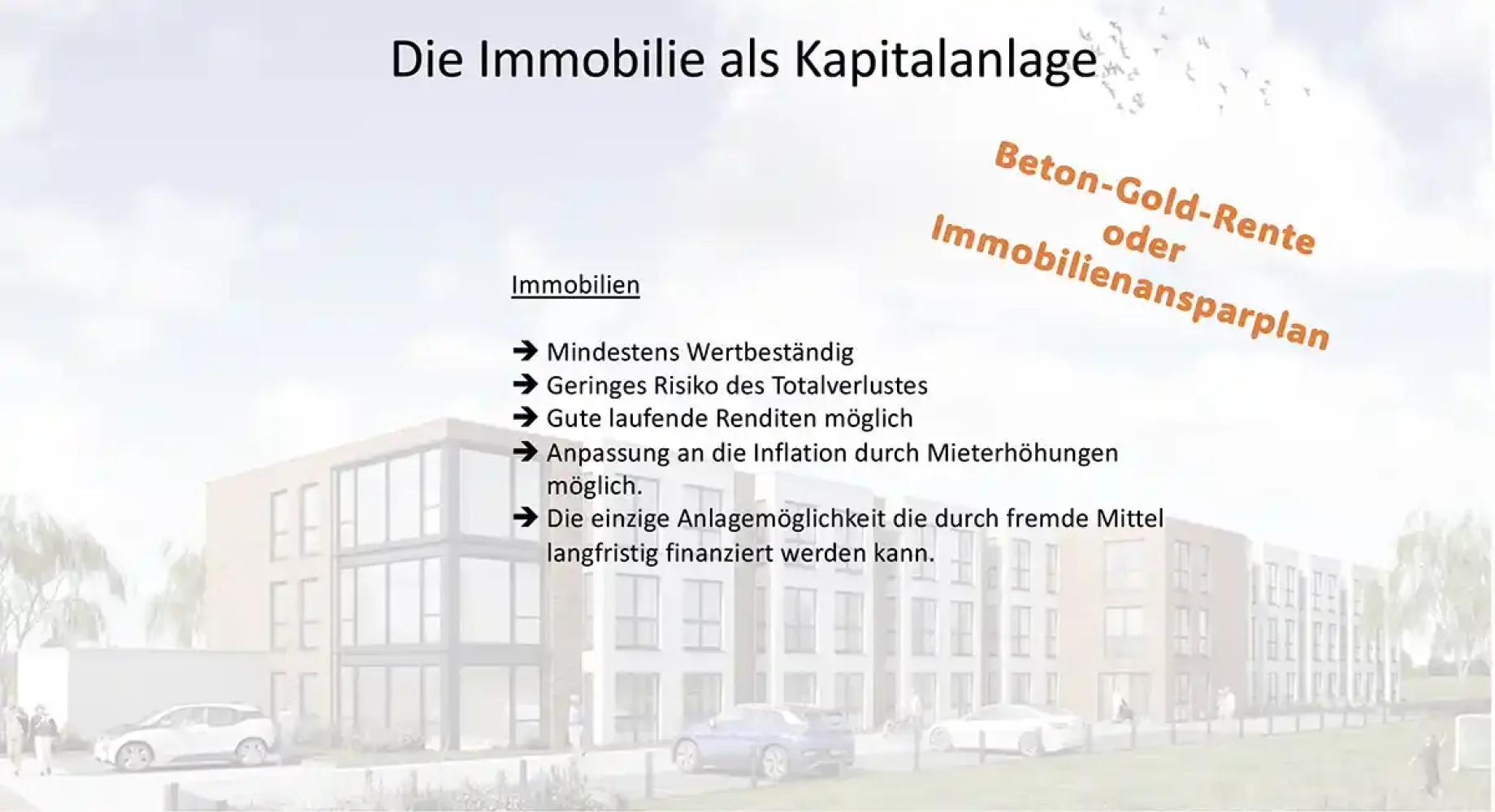 Die Immobilie als Kapitalanlage

Beton-Gold-Rente
oder
Immobilienansparplan

Immobilien

➔ Mindestens Wertbeständig
➔ Geringes Risiko des Totalverlustes
➔ Gute laufende Renditen möglich
➔ Anpassung an die Inflation durch Mieterhöhungen möglich.
➔ Die einzige Anlagemöglichkeit die durch fremde Mittel langfristig finanziert werden kann.